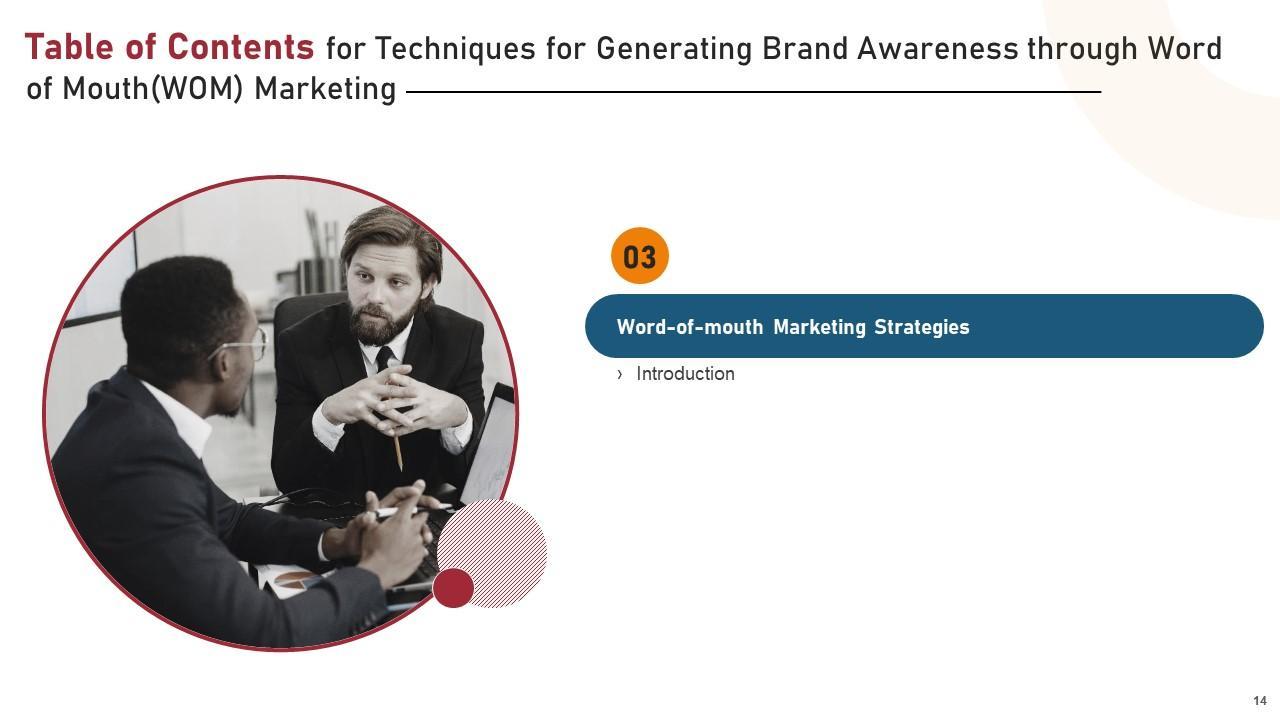 Table of Contents for Techniques for Generating Brand Awareness through Word of Mouth(WOM) Marketing

03

Word-of-mouth Marketing Strategies

› Introduction

14